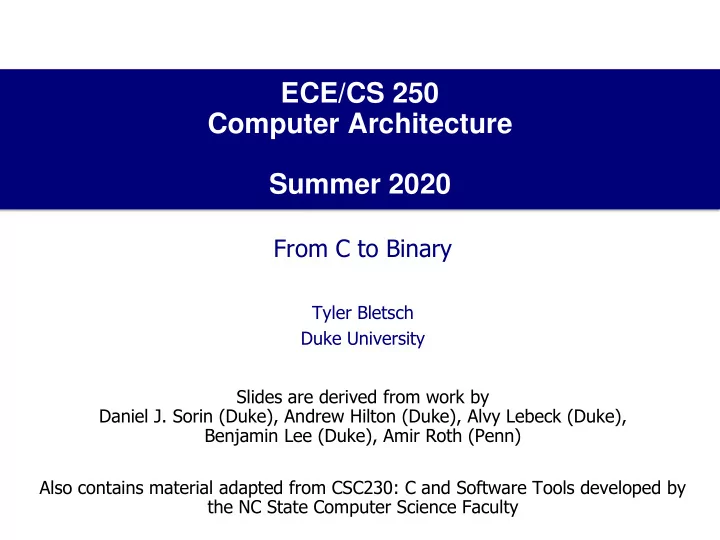 ECE/CS 250
Computer Architecture

Summer 2020

From C to Binary

Tyler Bletsch
Duke University

Slides are derived from work by Daniel J. Sorin (Duke), Andrew Hilton (Duke), Alvy Lebeck (Duke), Benjamin Lee (Duke), Amir Roth (Penn)

Also contains material adapted from CSC230: C and Software Tools developed by the NC State Computer Science Faculty